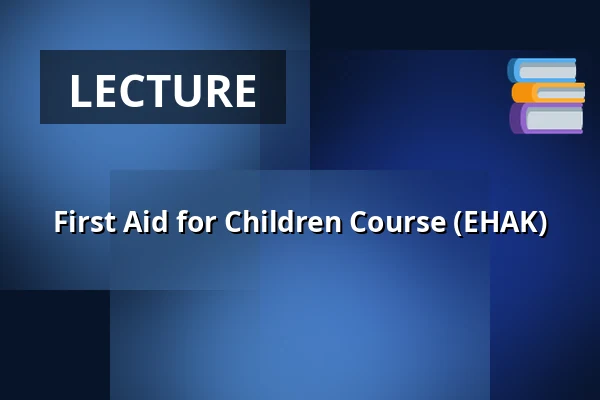 LECTURE

First Aid for Children Course (EHAK)